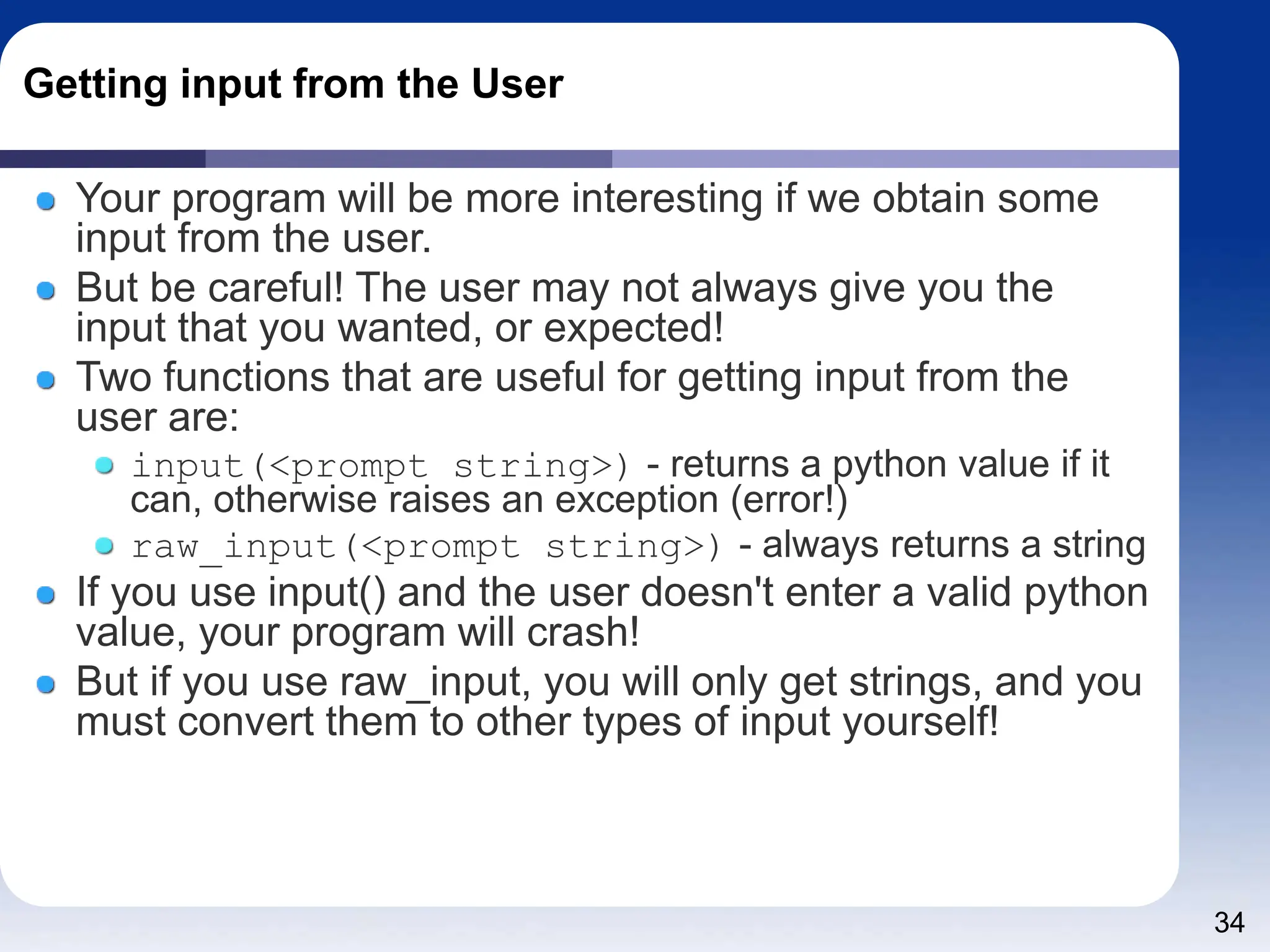 Getting input from the User

Your program will be more interesting if we obtain some input from the user.

But be careful! The user may not always give you the input that you wanted, or expected!

Two functions that are useful for getting input from the user are:

input(<prompt string>) - returns a python value if it can, otherwise raises an exception (error!)

raw_input(<prompt string>) - always returns a string

If you use input() and the user doesn't enter a valid python value, your program will crash!

But if you use raw_input, you will only get strings, and you must convert them to other types of input yourself!

34